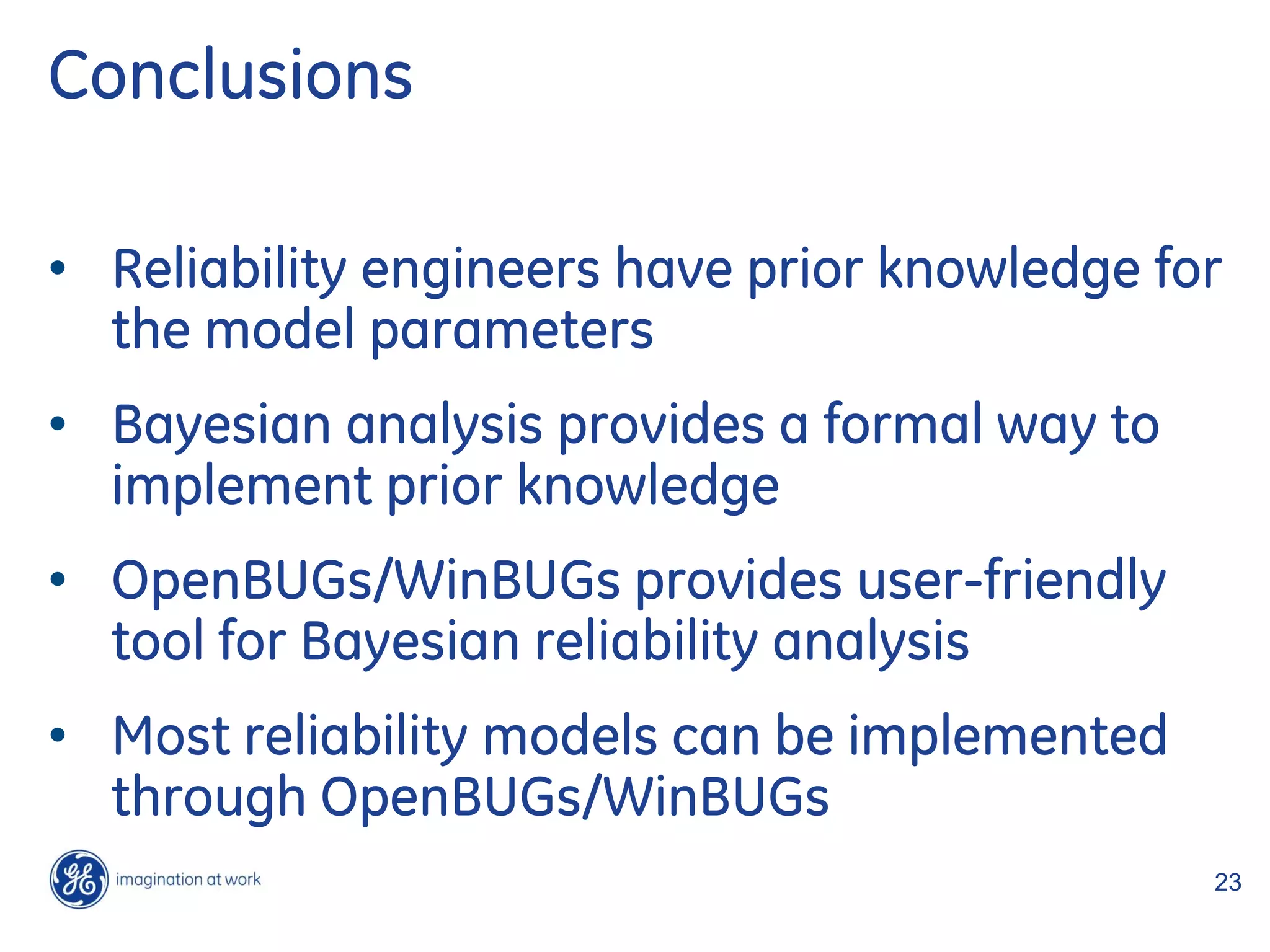 Conclusions

• Reliability engineers have prior knowledge for the model parameters

• Bayesian analysis provides a formal way to implement prior knowledge

• OpenBUGs/WinBUGs provides user-friendly tool for Bayesian reliability analysis

• Most reliability models can be implemented through OpenBUGs/WinBUGs

GE imagination at work

23